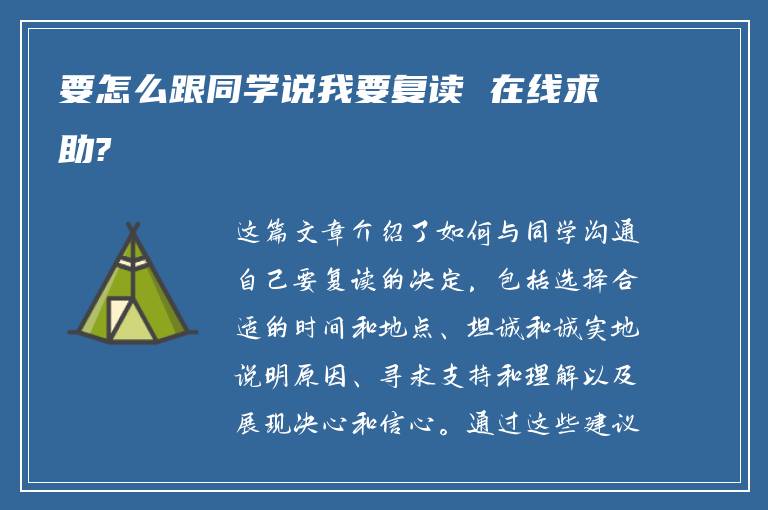 要怎么跟同学说我要复读 在线求助?

这篇文章介绍了如何与同学沟通自己要复读的决定，包括选择合适的时间和地点、坦诚和诚实地说明原因、寻求支持和理解以及展现决心和信心。通过这些建议